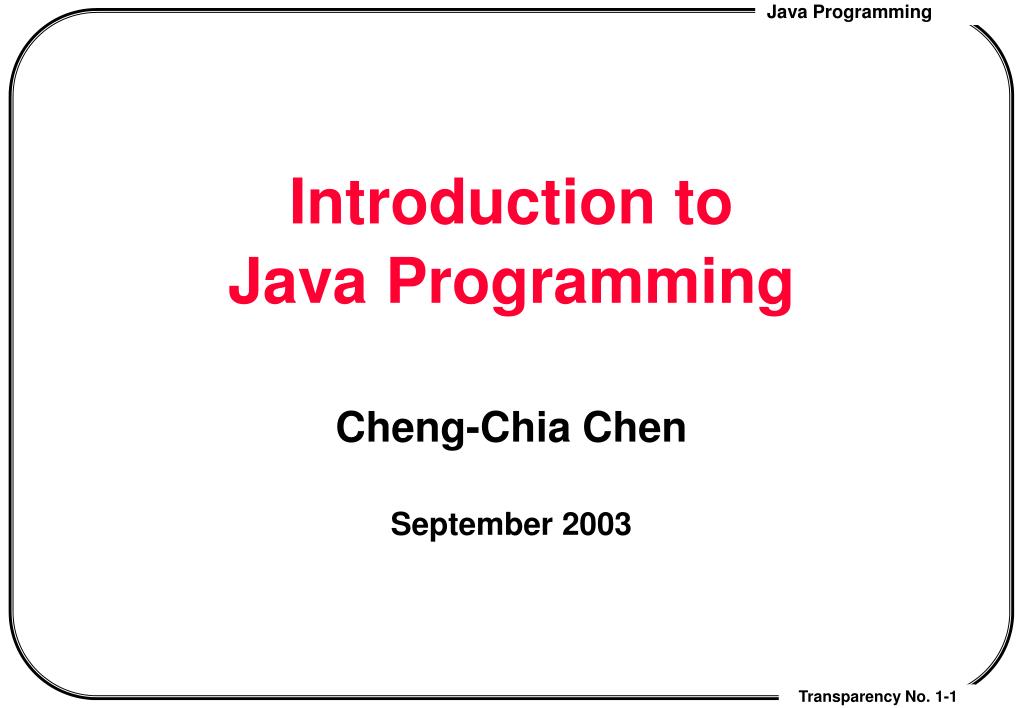 Java Programming

Introduction to
Java Programming

Cheng-Chia Chen

September 2003

Transparency No. 1-1